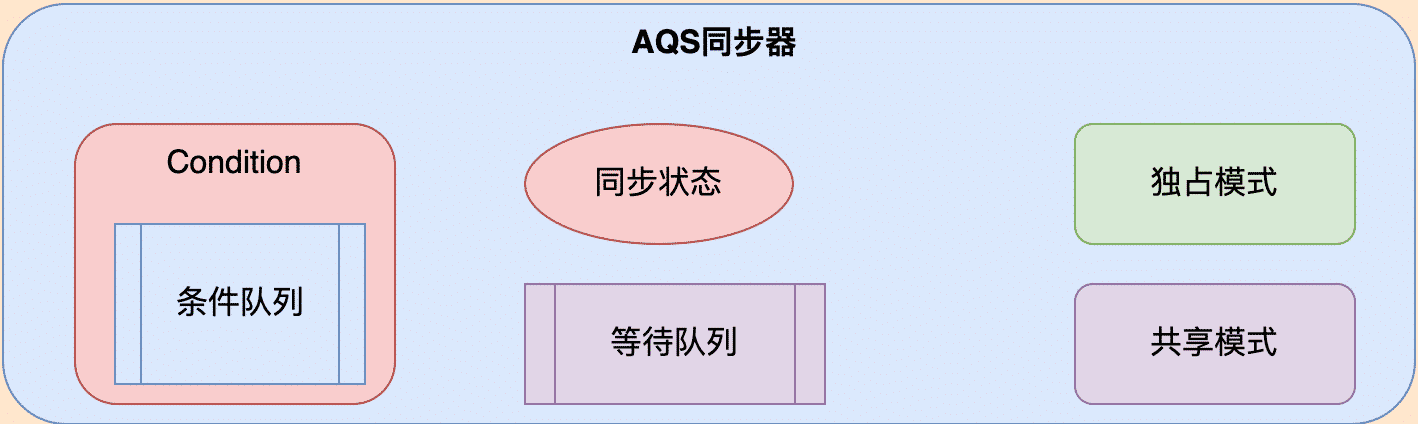 AQS同步器

Condition

条件队列

同步状态

等待队列

独占模式

共享模式